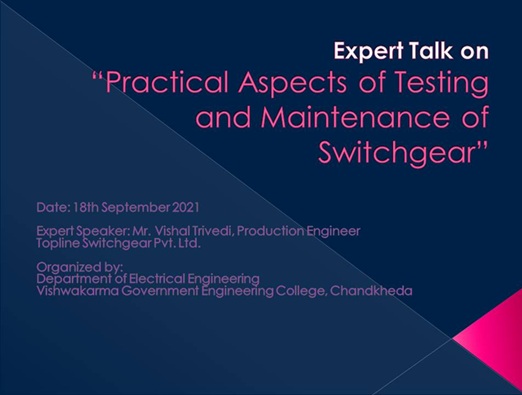 Expert Talk on
“Practical Aspects of Testing and Maintenance of Switchgear”

Date: 18th September 2021

Expert Speaker: Mr. Vishal Trivedi, Production Engineer
Topline Switchgear Pvt. Ltd.

Organized by:
Department of Electrical Engineering
Vishwakarma Government Engineering College, Chandkheda